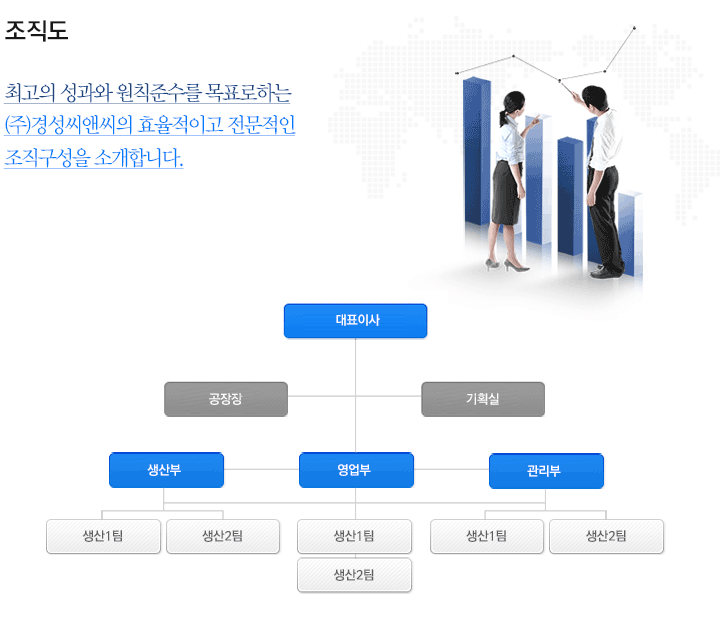 조직도

최고의 성과와 원칙준수를 목표로하는 (주)경성씨앤씨의 효율적이고 전문적인 조직구성을 소개합니다.

대표이사

공장장

기획실

생산부

영업부

관리부

생산1팀

생산2팀

생산1팀

생산2팀

생산1팀

생산2팀